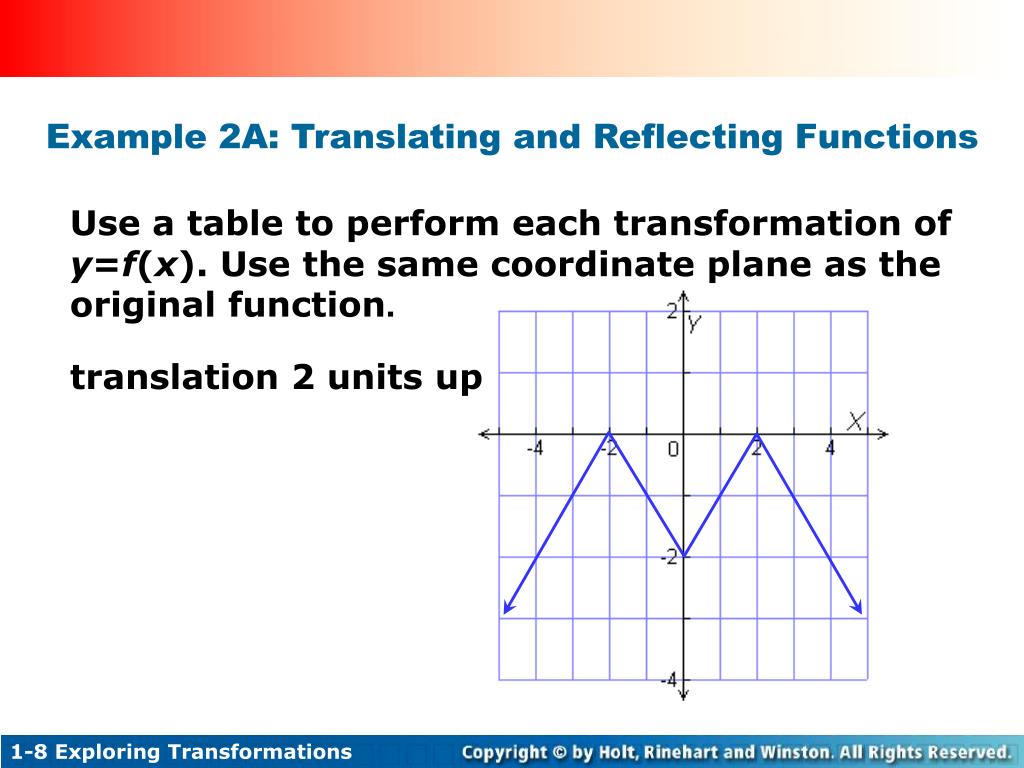 Example 2A: Translating and Reflecting Functions

Use a table to perform each transformation of $y=f(x)$. Use the same coordinate plane as the original function.

translation 2 units up

2
y
x
-4
-2
0
2
4
-2
-4

1-8 Exploring Transformations

Copyright © by Holt, Rinehart and Winston. All Rights Reserved.